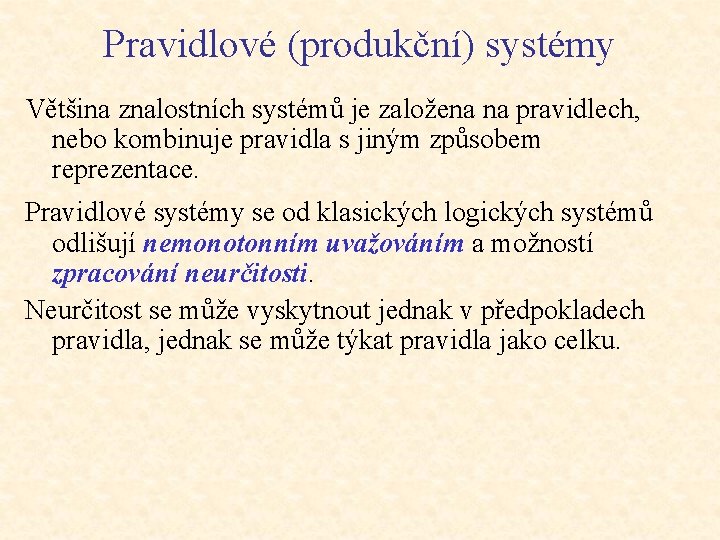 Pravidlové (produkční) systémy

Většina znalostních systémů je založena na pravidlech, nebo kombinuje pravidla s jiným způsobem reprezentace.

Pravidlové systémy se od klasických logických systémů odlišují nemonotonním uvažováním a možností zpracování neurčitosti.

Neurčitost se může vyskytnout jednak v předpokladech pravidla, jednak se může týkat pravidla jako celku.